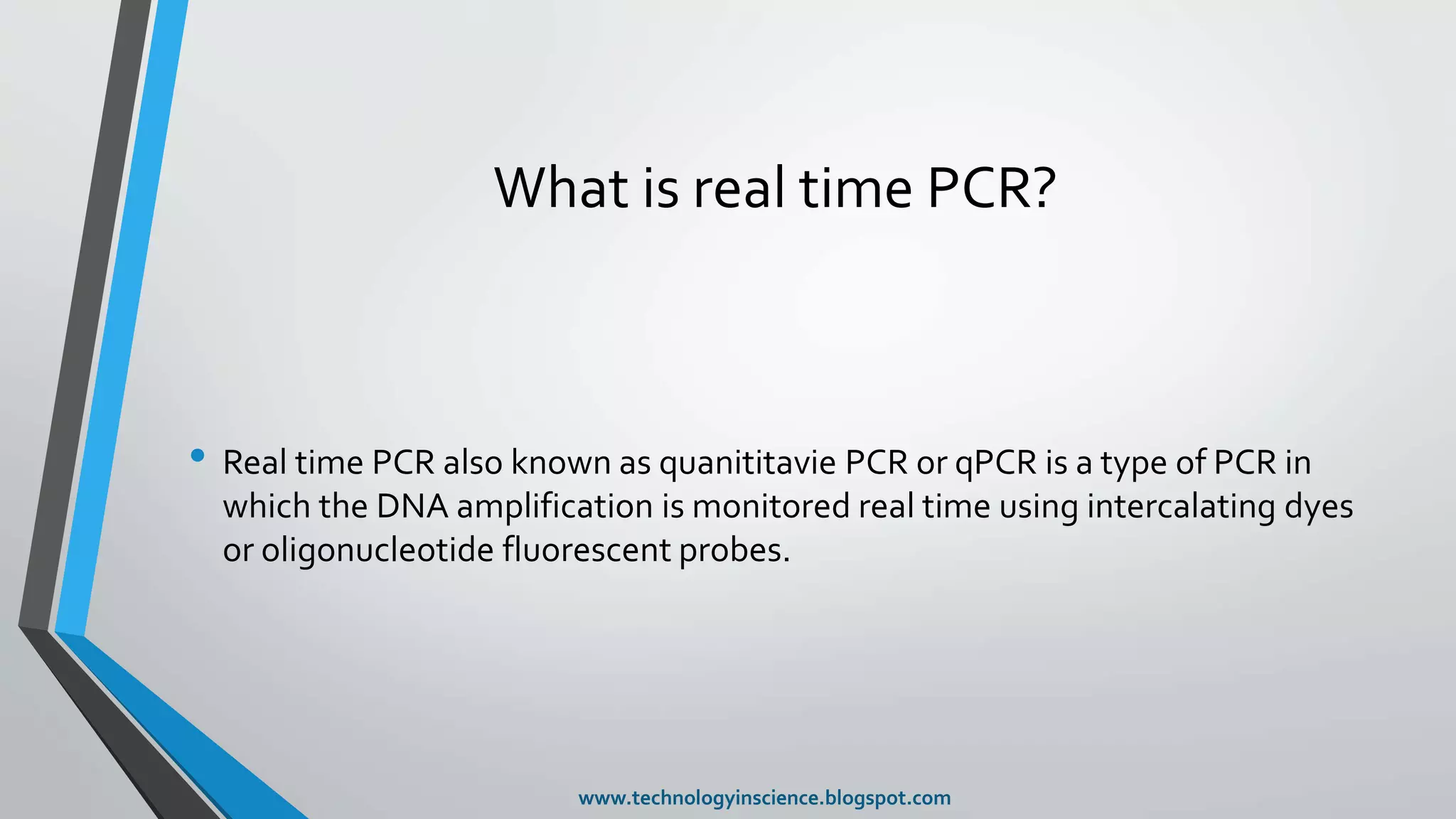 What is real time PCR?

• Real time PCR also known as quanititavie PCR or qPCR is a type of PCR in which the DNA amplification is monitored real time using intercalating dyes or oligonucleotide fluorescent probes.

www.technologyinscience.blogspot.com